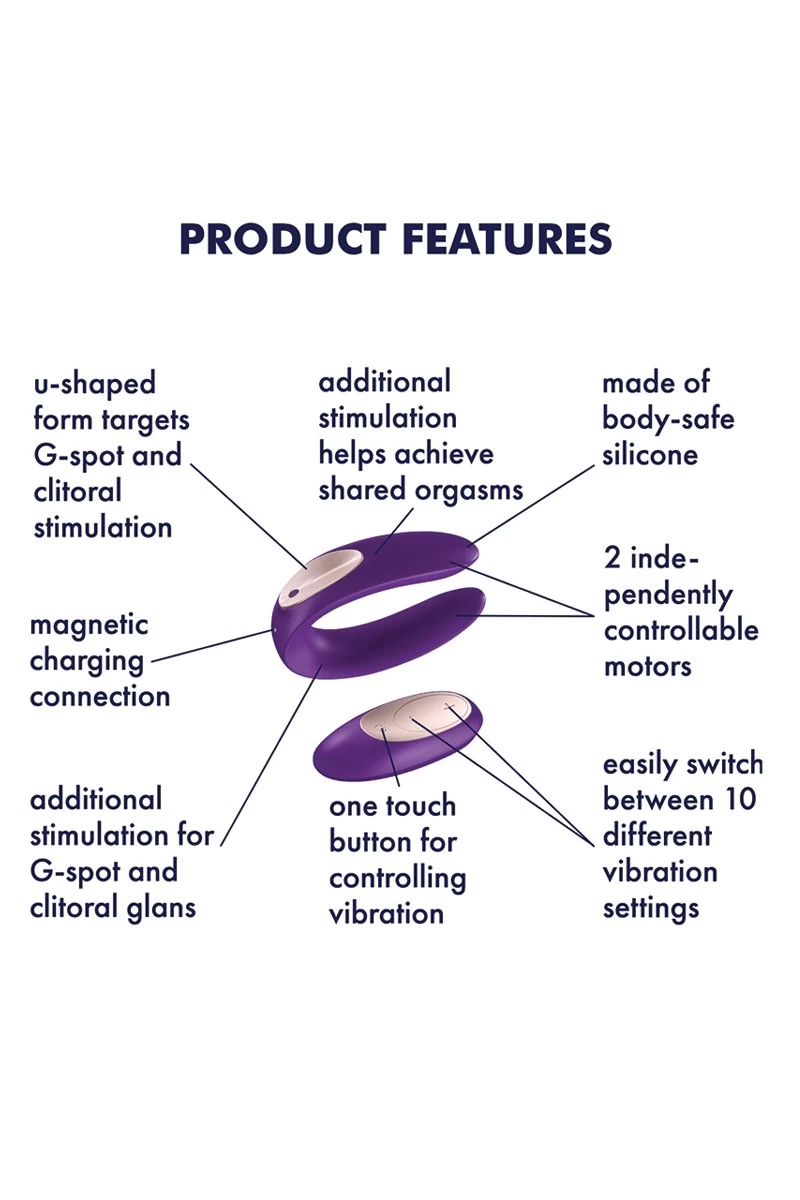 PRODUCT FEATURES

u-shaped form targets G-spot and clitoral stimulation

additional stimulation helps achieve shared orgasms

made of body-safe silicone

2 independently controllable motors

magnetic charging connection

additional stimulation for G-spot and clitoral glans

one touch button for controlling vibration

easily switch between 10 different vibration settings